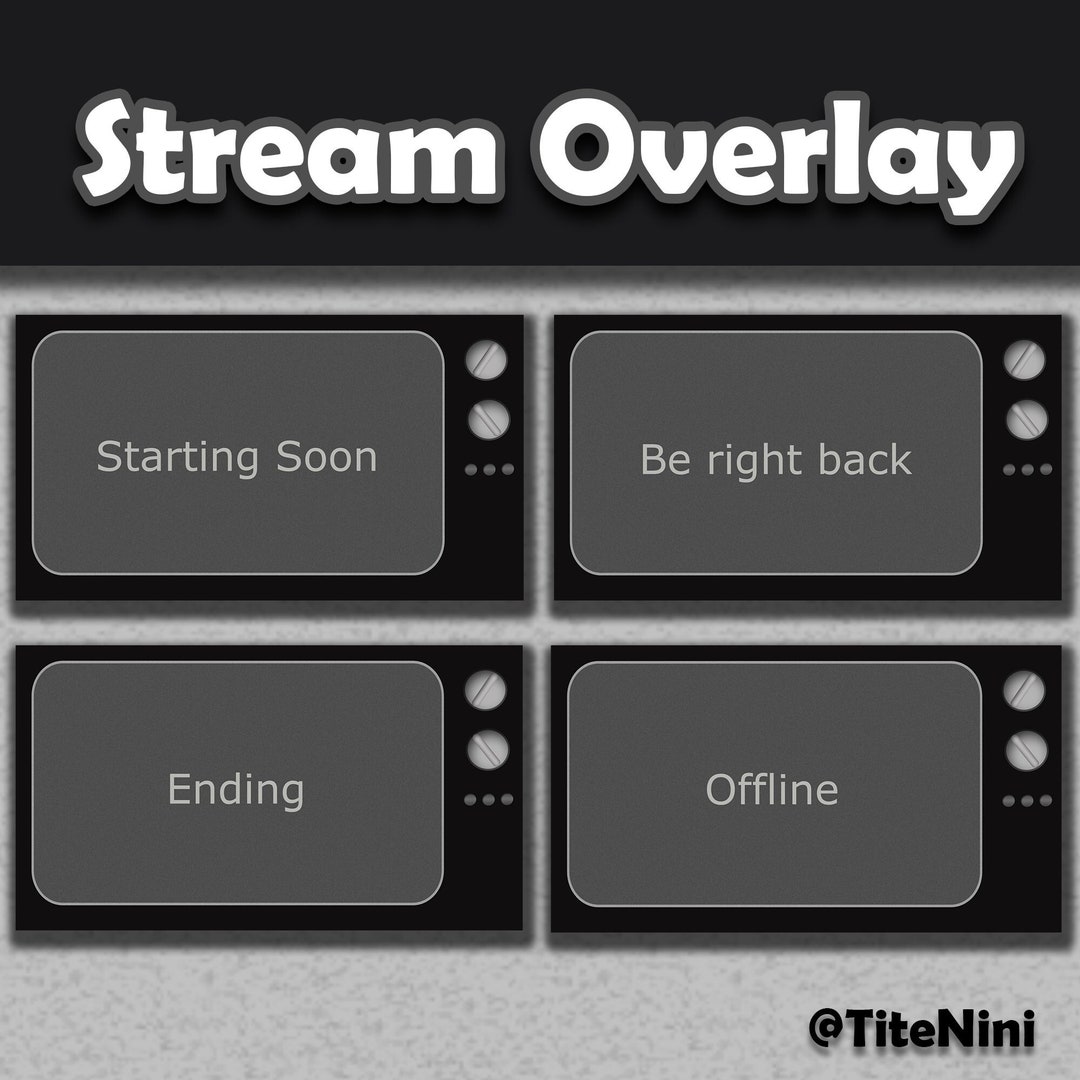 Stream Overlay

Starting Soon

Be right back

Ending

Offline

@TiteNini